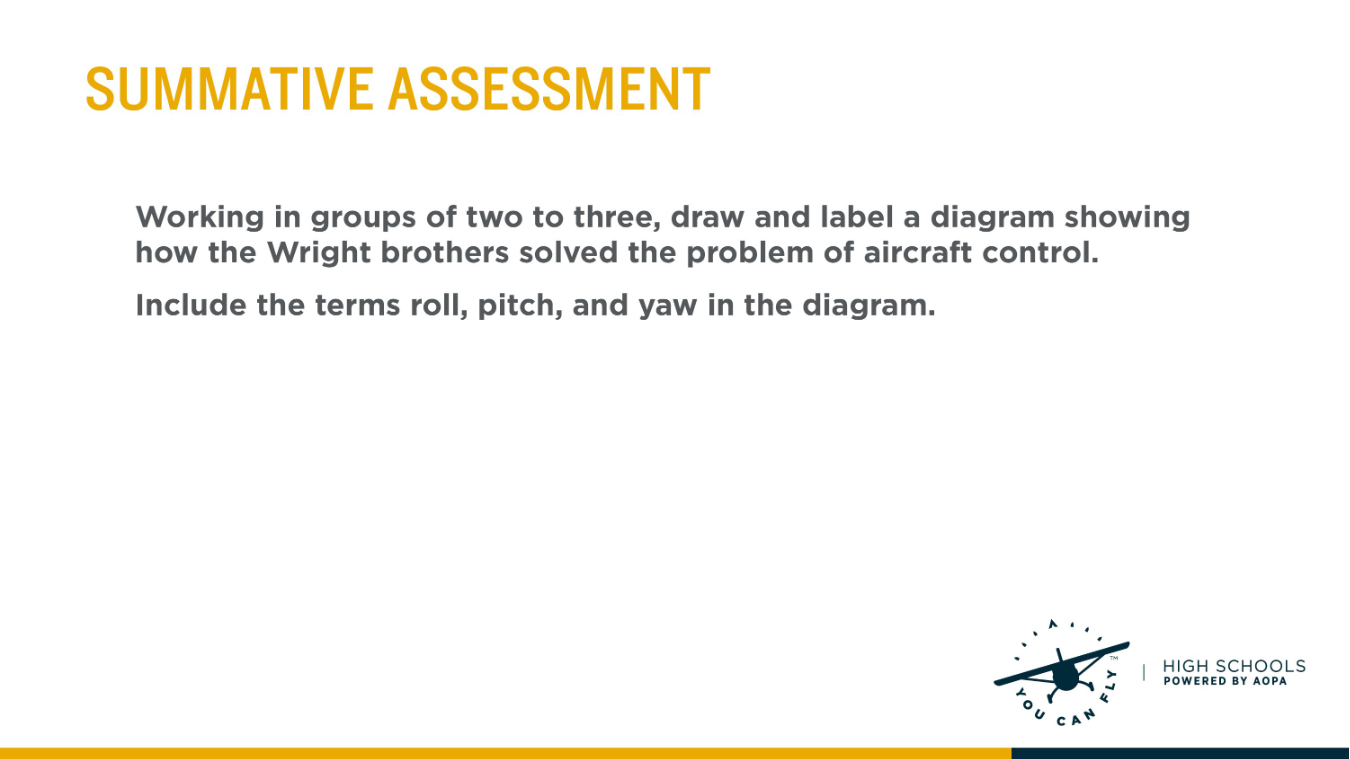 SUMMATIVE ASSESSMENT

Working in groups of two to three, draw and label a diagram showing how the Wright brothers solved the problem of aircraft control.

Include the terms roll, pitch, and yaw in the diagram.

YOU CAN FLY™

HIGH SCHOOLS
POWERED BY AOPA